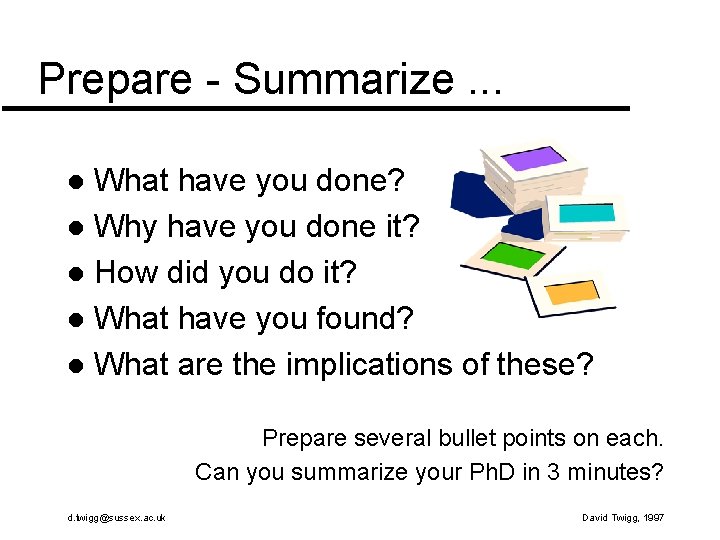 Prepare - Summarize ...

• What have you done?
• Why have you done it?
• How did you do it?
• What have you found?
• What are the implications of these?

Prepare several bullet points on each.
Can you summarize your PhD in 3 minutes?

d.twigg@sussex.ac.uk

David Twigg, 1997